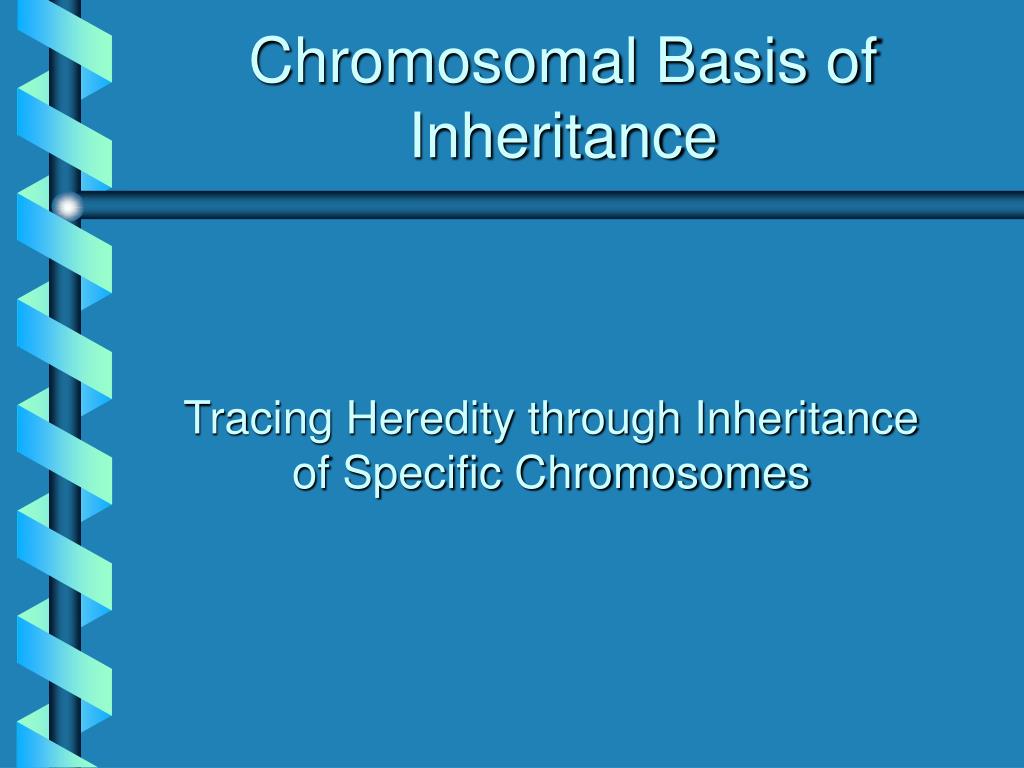 Chromosomal Basis of Inheritance

Tracing Heredity through Inheritance of Specific Chromosomes